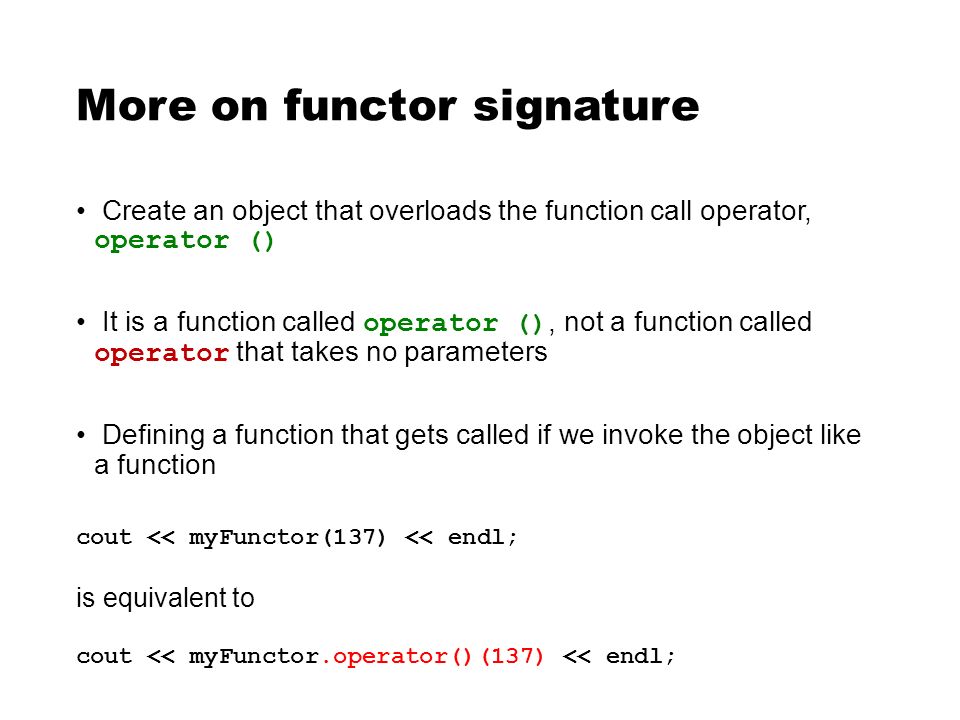 More on functor signature

• Create an object that overloads the function call operator, operator ()

• It is a function called operator (), not a function called operator that takes no parameters

• Defining a function that gets called if we invoke the object like a function

cout << myFunctor(137) << endl;

is equivalent to

cout << myFunctor.operator()(137) << endl;